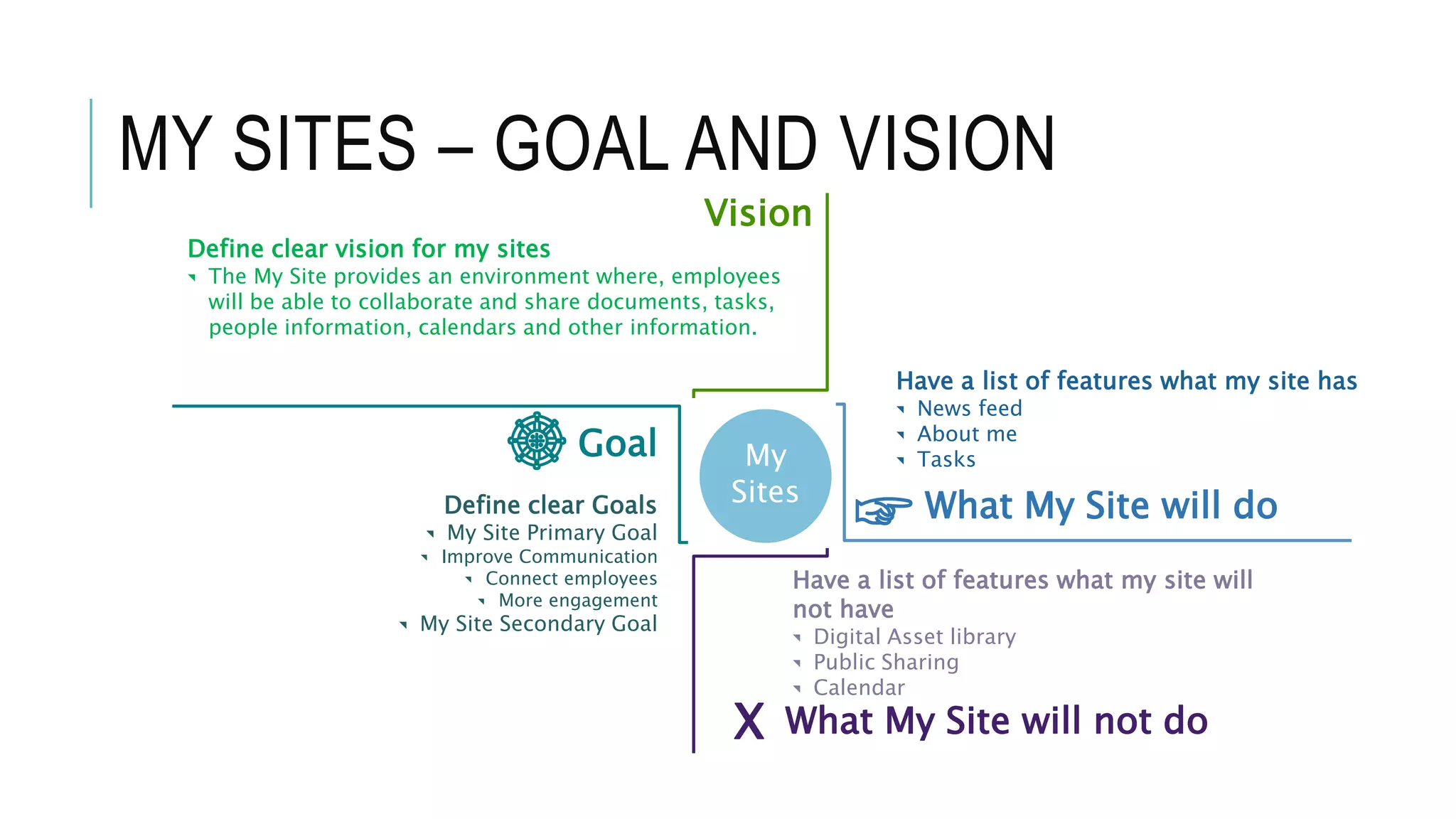 MY SITES – GOAL AND VISION

Vision

Define clear vision for my sites
The My Site provides an environment where, employees will be able to collaborate and share documents, tasks, people information, calendars and other information.

Goal

Define clear Goals
My Site Primary Goal
Improve Communication
Connect employees
More engagement
My Site Secondary Goal

My Sites

Have a list of features what my site has
News feed
About me
Tasks

What My Site will do

Have a list of features what my site will not have
Digital Asset library
Public Sharing
Calendar

X What My Site will not do